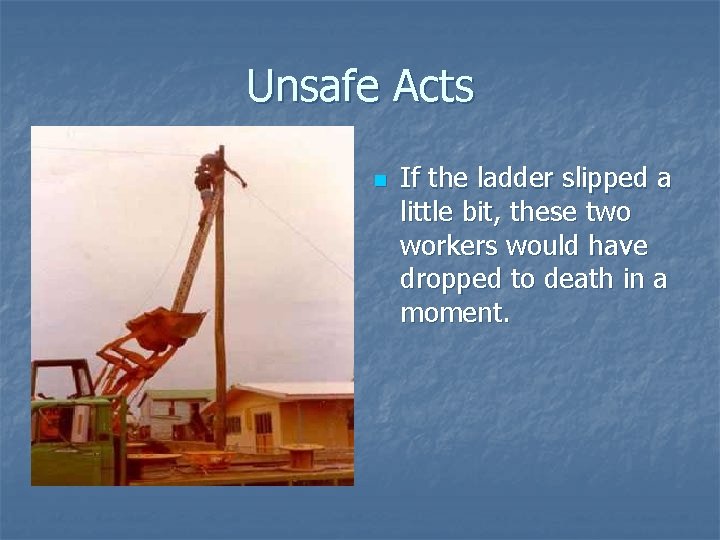 Unsafe Acts

If the ladder slipped a little bit, these two workers would have dropped to death in a moment.